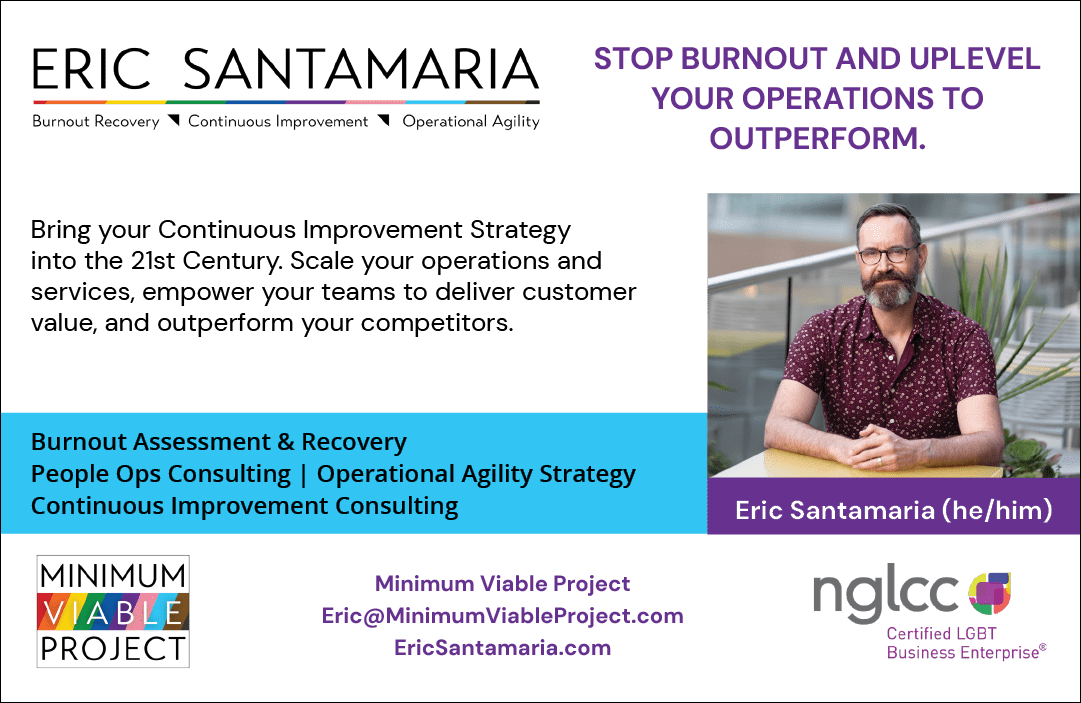 ERIC SANTAMARIA

Burnout Recovery ◥ Continuous Improvement ◥ Operational Agility

STOP BURNOUT AND UPLEVEL YOUR OPERATIONS TO OUTPERFORM.

Bring your Continuous Improvement Strategy into the 21st Century. Scale your operations and services, empower your teams to deliver customer value, and outperform your competitors.

Burnout Assessment & Recovery
People Ops Consulting | Operational Agility Strategy
Continuous Improvement Consulting

Eric Santamaria (he/him)

MINIMUM VIABLE PROJECT

Minimum Viable Project
Eric@MinimumViableProject.com
EricSantamaria.com

nglcc
Certified LGBT Business Enterprise®